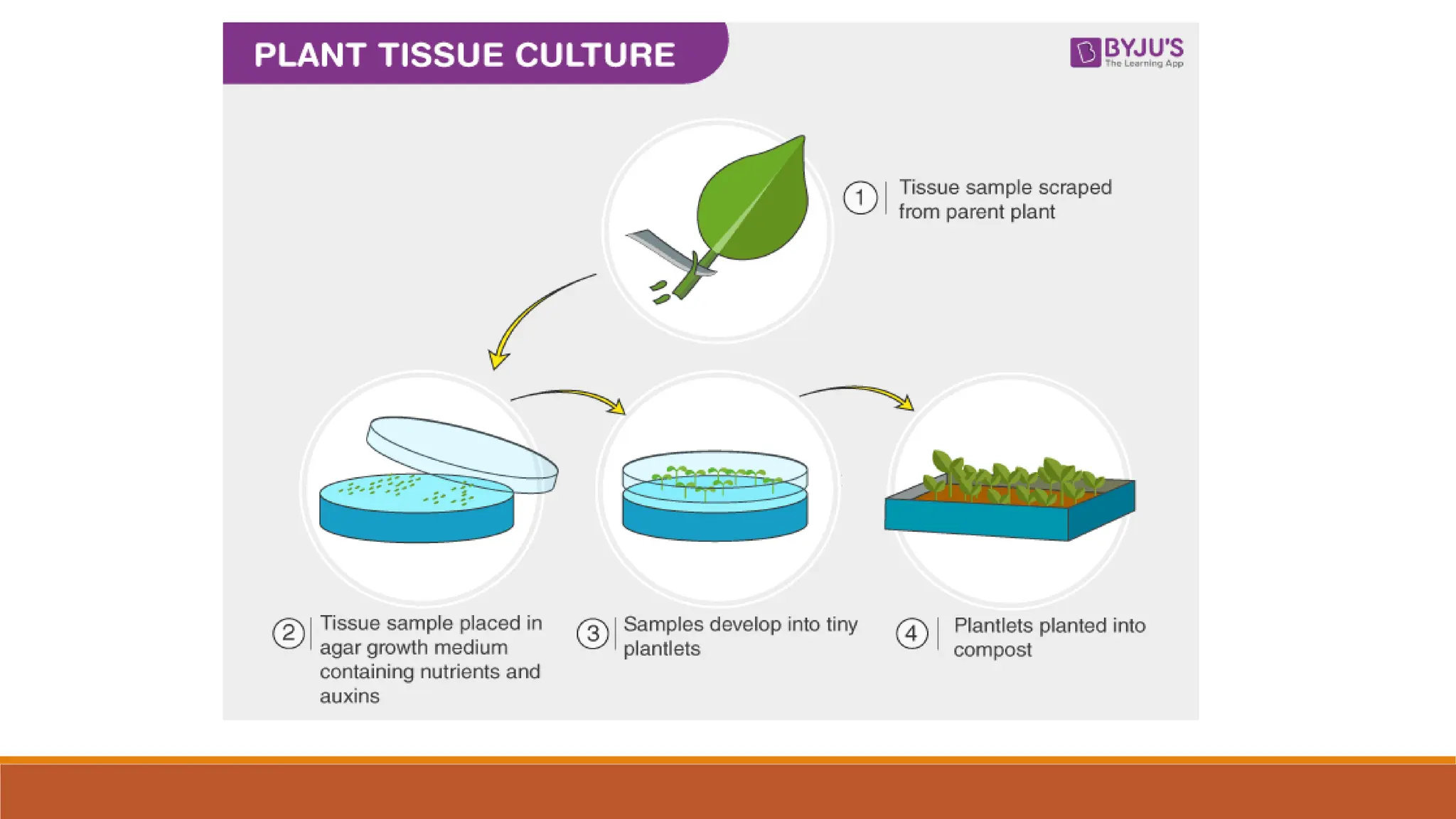 PLANT TISSUE CULTURE

BYJU'S
The Learning App

1 Tissue sample scraped from parent plant

2 Tissue sample placed in agar growth medium containing nutrients and auxins

3 Samples develop into tiny plantlets

4 Plantlets planted into compost